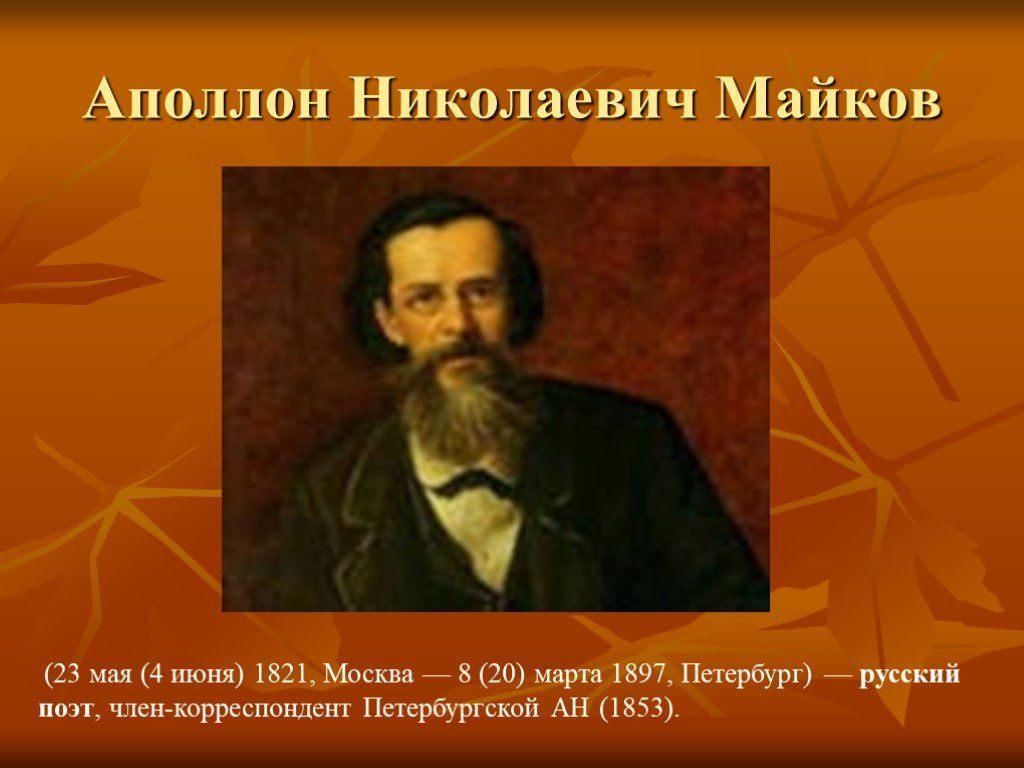 Аполлон Николаевич Майков

(23 мая (4 июня) 1821, Москва — 8 (20) марта 1897, Петербург) — русский поэт, член-корреспондент Петербургской АН (1853).